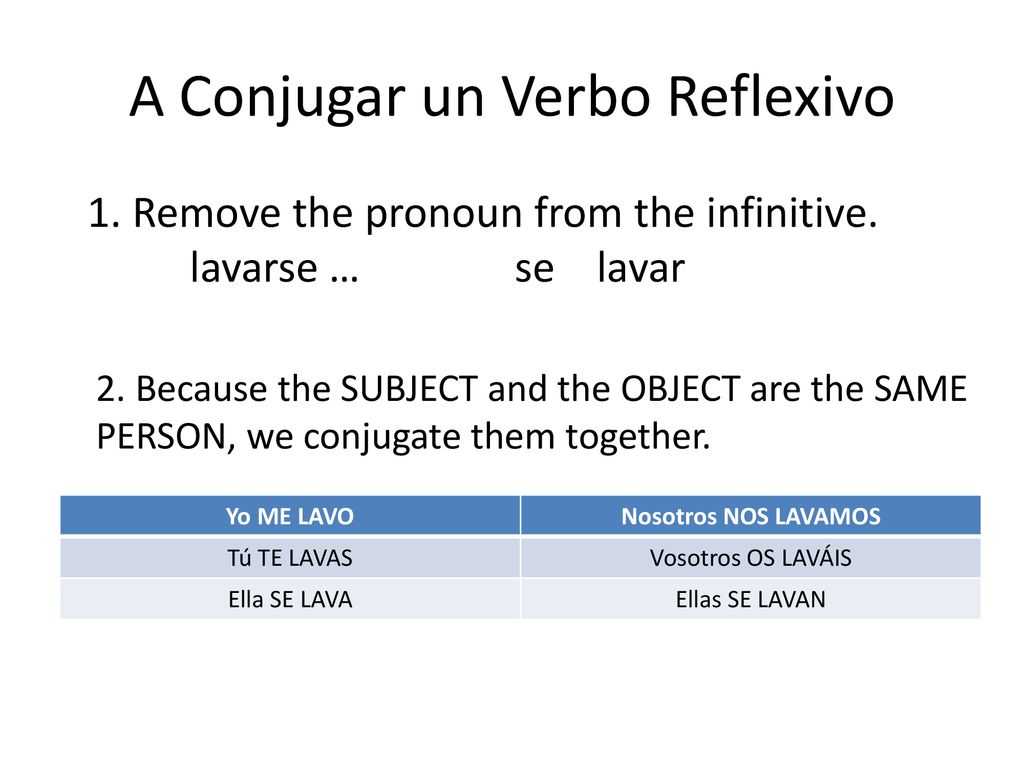 A Conjugar un Verbo Reflexivo

1. Remove the pronoun from the infinitive.
lavarse … se lavar

2. Because the SUBJECT and the OBJECT are the SAME PERSON, we conjugate them together.

| Yo ME LAVO | Nosotros NOS LAVAMOS |
|---|---|
| Tú TE LAVAS | Vosotros OS LAVÁIS |
| Ella SE LAVA | Ellas SE LAVAN |